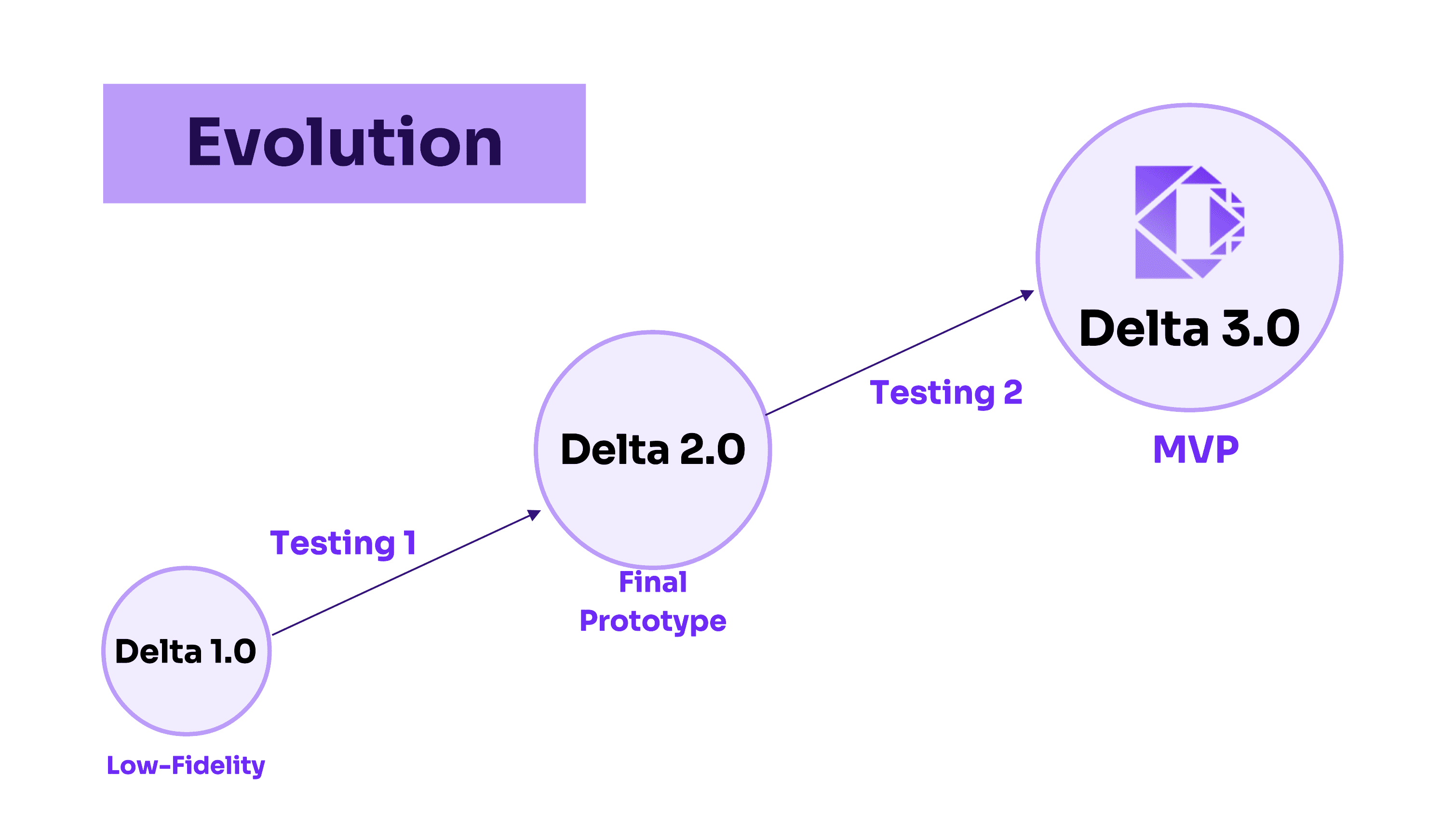 Evolution

Delta 1.0

Low-Fidelity

Testing 1

Delta 2.0

Final Prototype

Testing 2

Delta 3.0

MVP